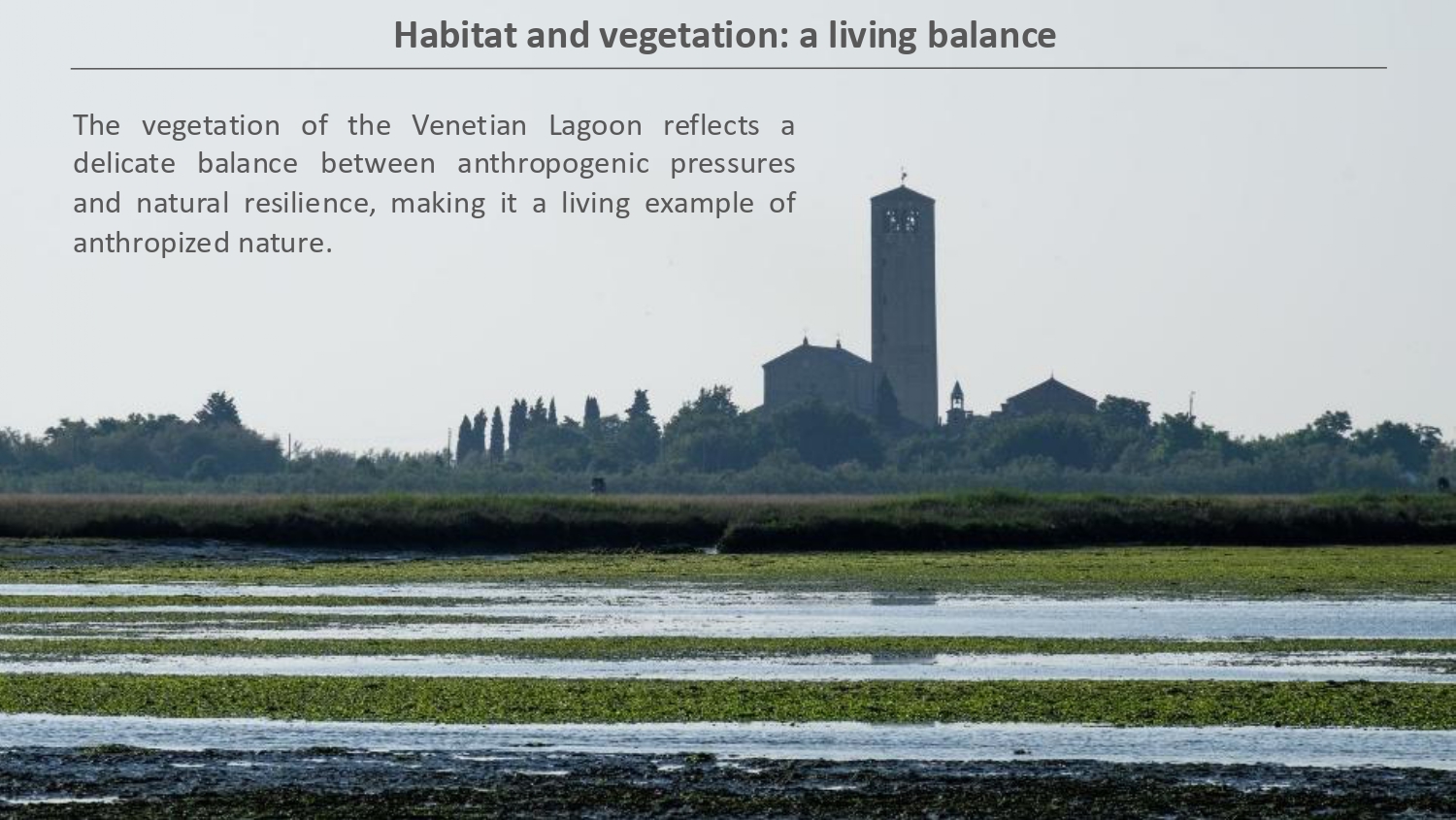 Habitat and vegetation: a living balance

The vegetation of the Venetian Lagoon reflects a delicate balance between anthropogenic pressures and natural resilience, making it a living example of anthropized nature.